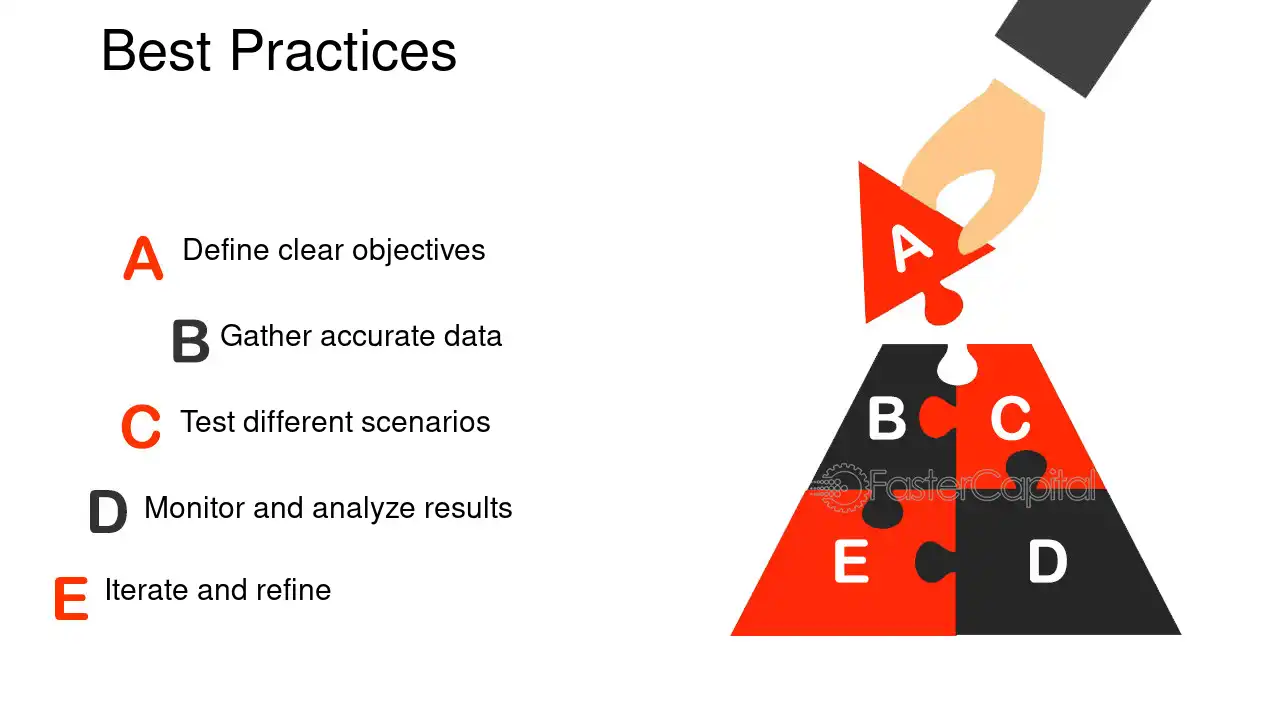 Best Practices

A Define clear objectives

B Gather accurate data

C Test different scenarios

D Monitor and analyze results

E Iterate and refine

A

B

C

E

D

FasterCapital